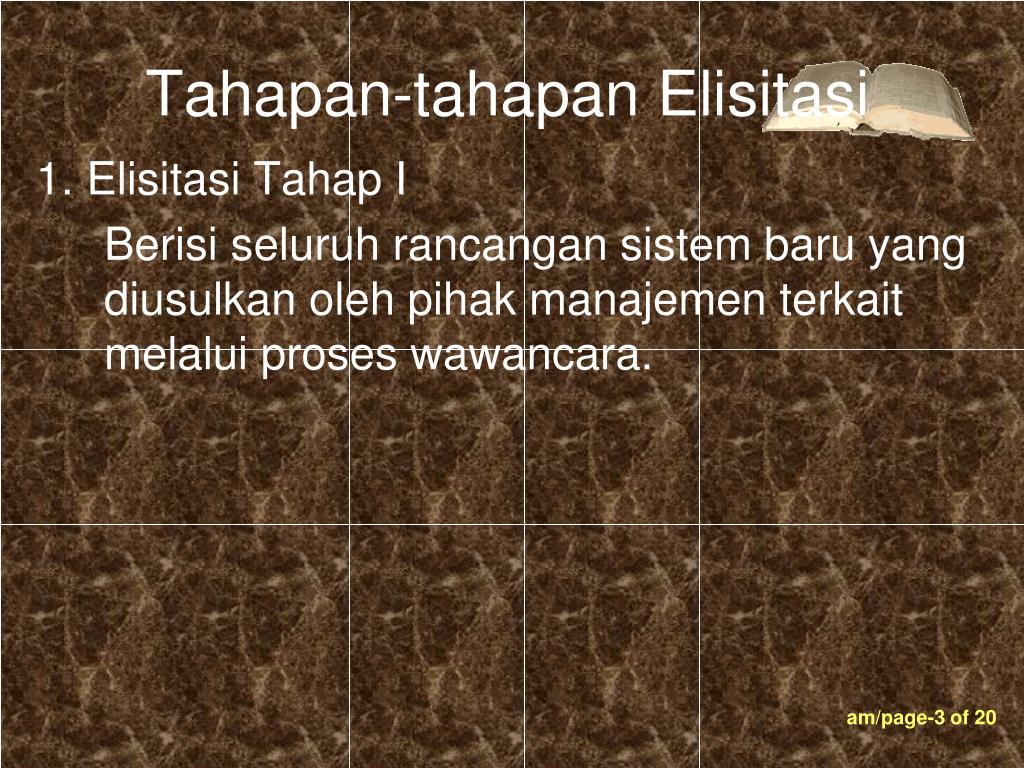 Tahapan-tahapan Elisitasi

1. Elisitasi Tahap I

Berisi seluruh rancangan sistem baru yang diusulkan oleh pihak manajemen terkait melalui proses wawancara.

am/page-3 of 20